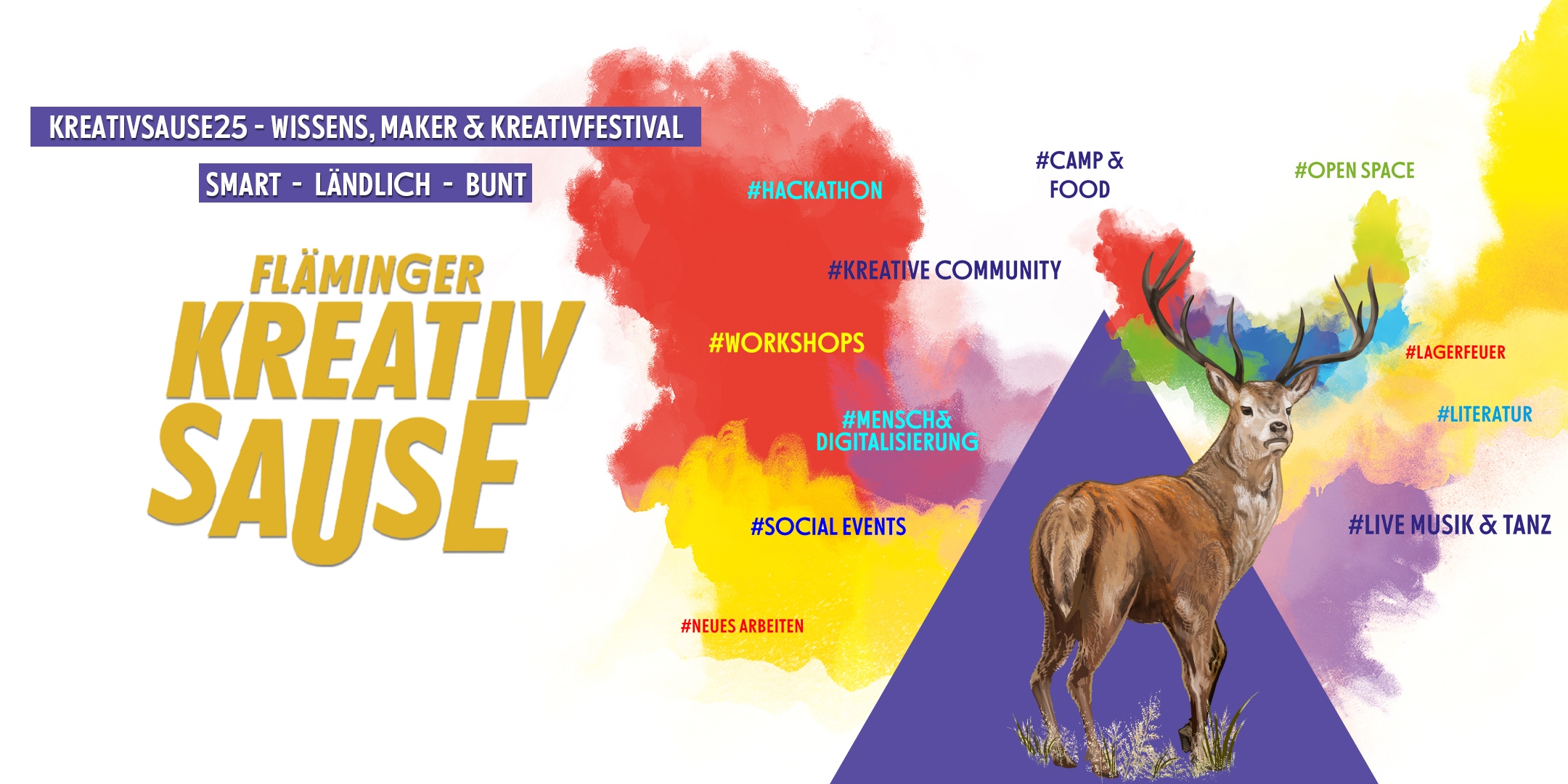 KREATIVSAUSE25 - WISSENS, MAKER & KREATIVFESTIVAL

SMART - LÄNDLICH - BUNT

FLÄMINGER KREATIV SAUSE

#HACKATHON

#CAMP & FOOD

#OPEN SPACE

#KREATIVE COMMUNITY

#WORKSHOPS

#LAGERFEUER

#MENSCH& DIGITALISIERUNG

#LITERATUR

#SOCIAL EVENTS

#LIVE MUSIK & TANZ

#NEUES ARBEITEN